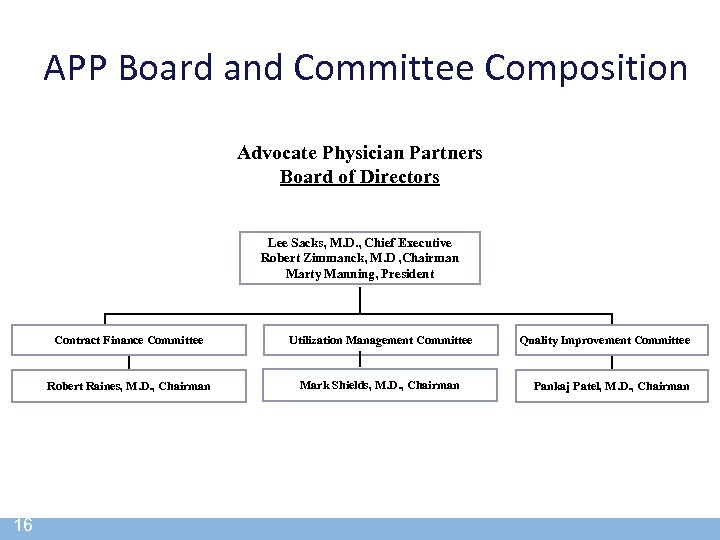 APP Board and Committee Composition

Advocate Physician Partners
Board of Directors

Lee Sacks, M.D., Chief Executive
Robert Zimmanck, M.D ,Chairman
Marty Manning, President

Contract Finance Committee

Robert Raines, M.D., Chairman

Utilization Management Committee

Mark Shields, M.D., Chairman

Quality Improvement Committee

Pankaj Patel, M.D., Chairman

16